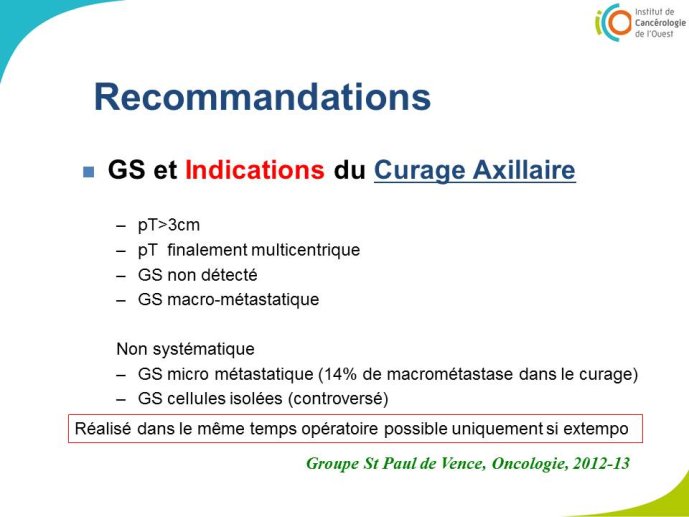 Institut de Cancérologie de l'Ouest

Recommandations

GS et Indications du Curage Axillaire

– pT>3cm
– pT finalement multicentrique
– GS non détecté
– GS macro-métastatique

Non systématique
– GS micro métastatique (14% de macrométastase dans le curage)
– GS cellules isolées (controversé)

Réalisé dans le même temps opératoire possible uniquement si extempo

Groupe St Paul de Vence, Oncologie, 2012-13